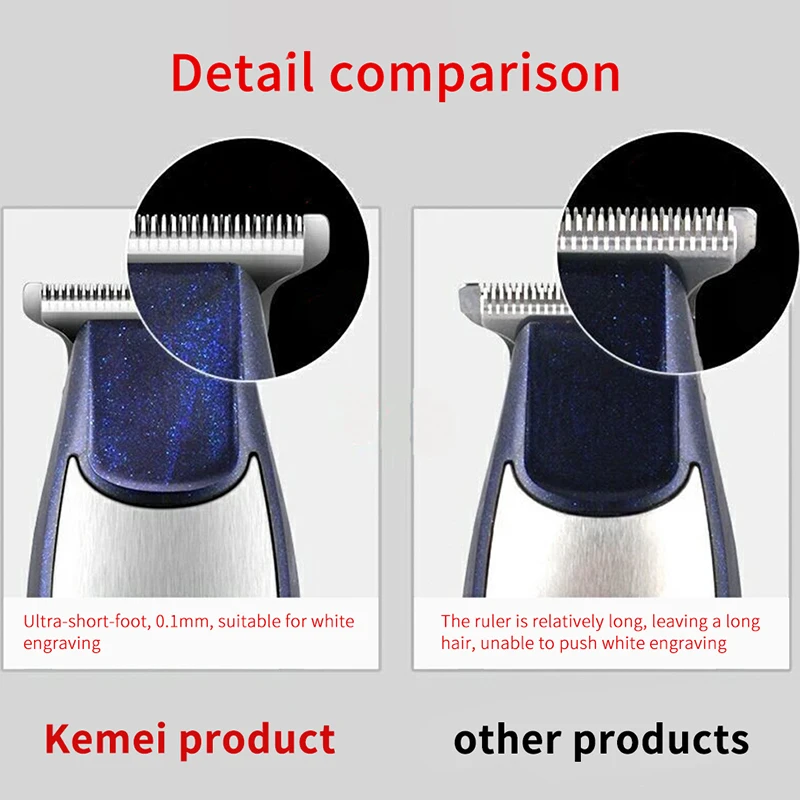 Detail comparison

Ultra-short-foot, 0.1mm, suitable for white engraving

Kemei product

The ruler is relatively long, leaving a long hair, unable to push white engraving

other products